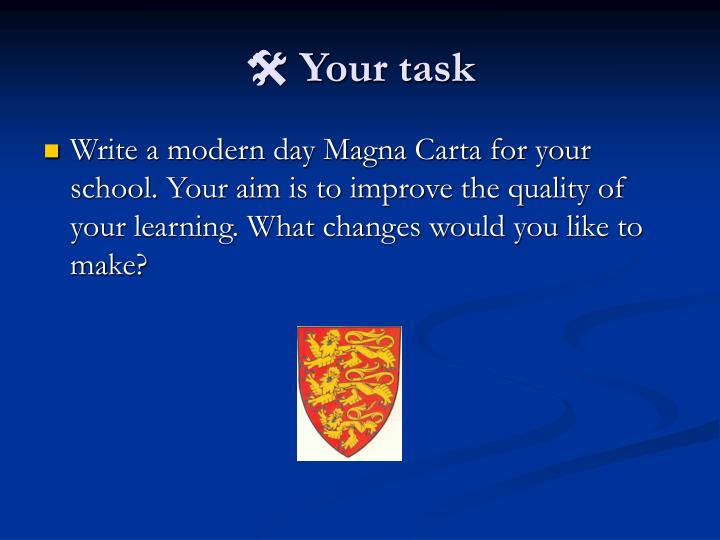 Your task

Write a modern day Magna Carta for your school. Your aim is to improve the quality of your learning. What changes would you like to make?